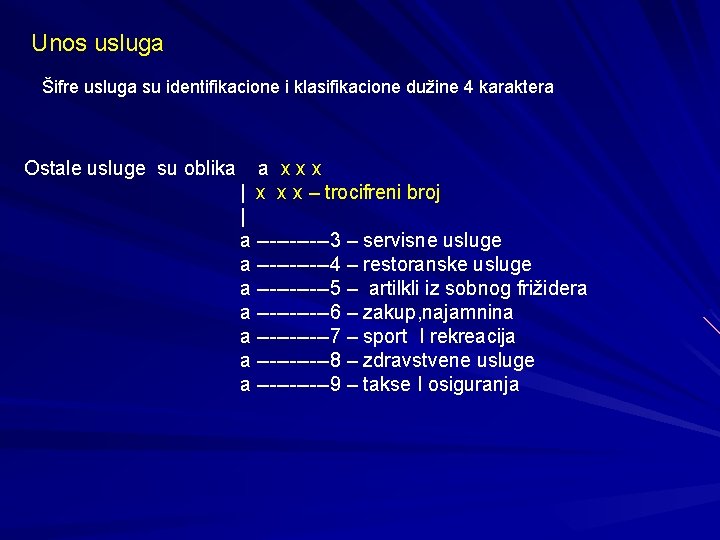 Unos usluga

Šifre usluga su identifikacione i klasifikacione dužine 4 karaktera

Ostale usluge su oblika a x x x
| x x x – trocifreni broj
|
a ---------3 – servisne usluge
a ---------4 – restoranske usluge
a ---------5 – artilkli iz sobnog frižidera
a ---------6 – zakup,najamnina
a ---------7 – sport I rekreacija
a ---------8 – zdravstvene usluge
a ---------9 – takse I osiguranja